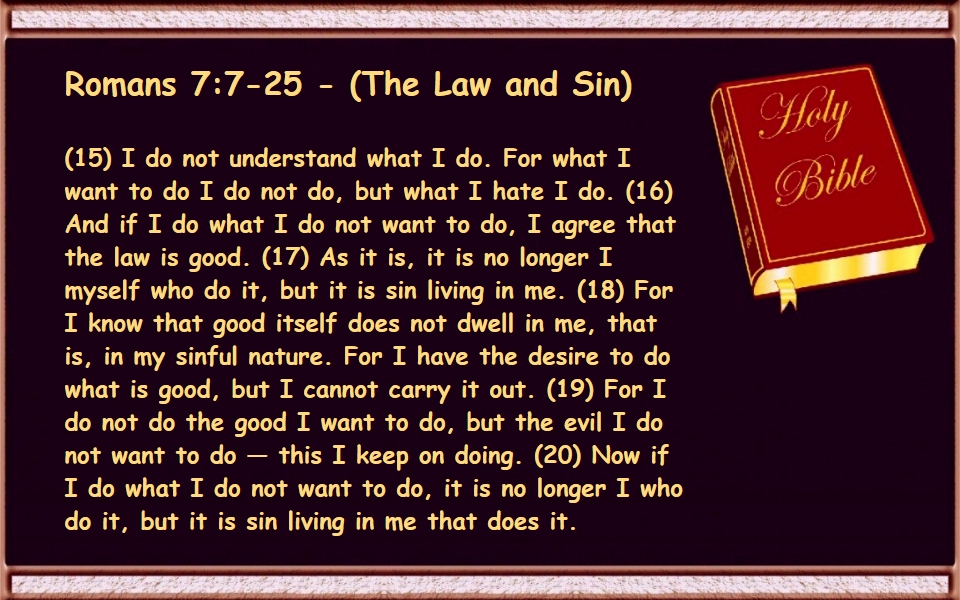 Romans 7:7-25 - (The Law and Sin)

(15) I do not understand what I do. For what I want to do I do not do, but what I hate I do. (16) And if I do what I do not want to do, I agree that the law is good. (17) As it is, it is no longer I myself who do it, but it is sin living in me. (18) For I know that good itself does not dwell in me, that is, in my sinful nature. For I have the desire to do what is good, but I cannot carry it out. (19) For I do not do the good I want to do, but the evil I do not want to do — this I keep on doing. (20) Now if I do what I do not want to do, it is no longer I who do it, but it is sin living in me that does it.

Holy Bible